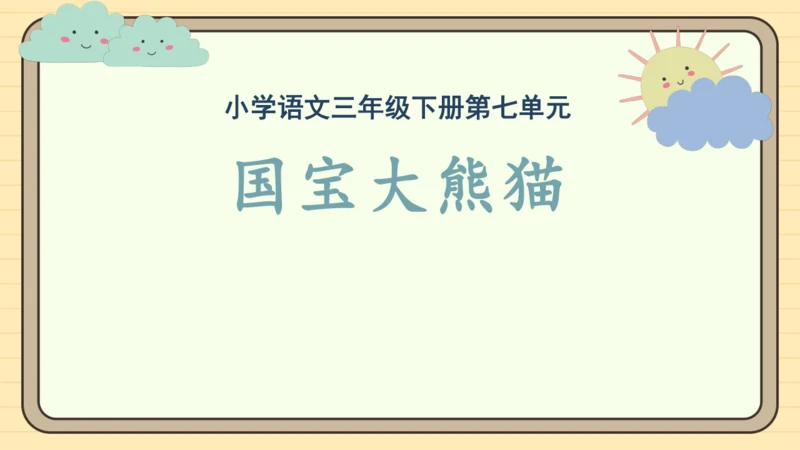 小学语文三年级下册第七单元

国宝大熊猫